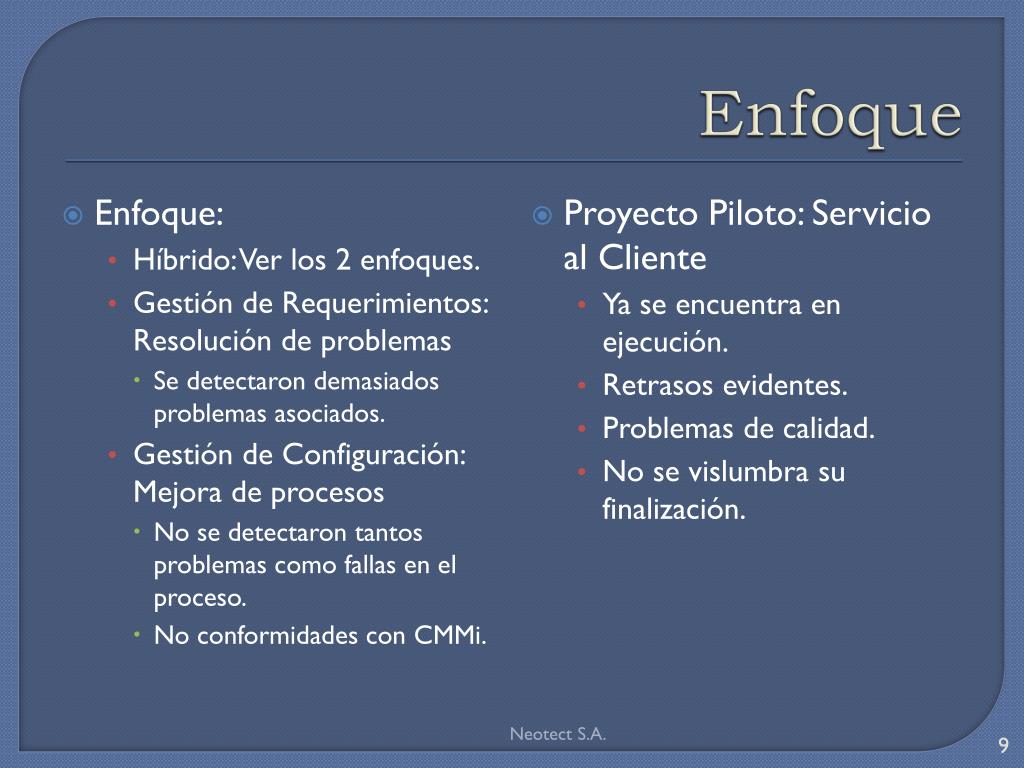 Enfoque

Enfoque:
• Híbrido: Ver los 2 enfoques.
• Gestión de Requerimientos: Resolución de problemas
• Se detectaron demasiados problemas asociados.
• Gestión de Configuración: Mejora de procesos
• No se detectaron tantos problemas como fallas en el proceso.
• No conformidades con CMMi.

Proyecto Piloto: Servicio al Cliente
• Ya se encuentra en ejecución.
• Retrasos evidentes.
• Problemas de calidad.
• No se vislumbra su finalización.

Neotect S.A.

9